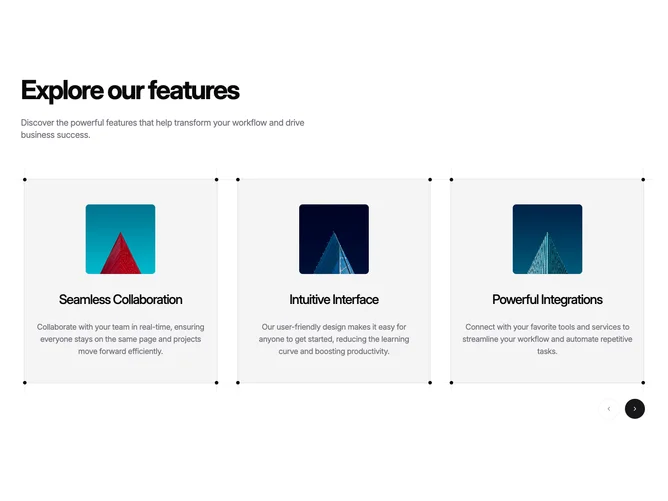 Explore our features

Discover the powerful features that help transform your workflow and drive business success.

Seamless Collaboration

Collaborate with your team in real-time, ensuring everyone stays on the same page and projects move forward efficiently.

Intuitive Interface

Our user-friendly design makes it easy for anyone to get started, reducing the learning curve and boosting productivity.

Powerful Integrations

Connect with your favorite tools and services to streamline your workflow and automate repetitive tasks.

‹ ›